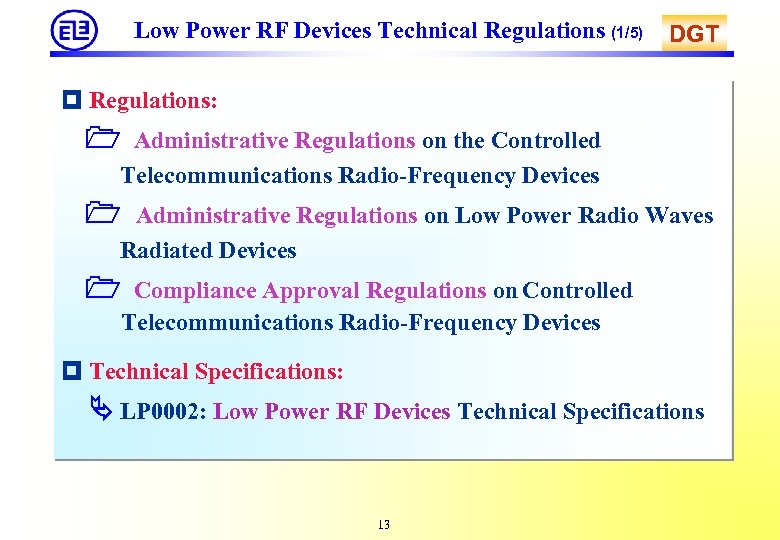 Low Power RF Devices Technical Regulations (1/5)

DGT

Regulations:

Administrative Regulations on the Controlled Telecommunications Radio-Frequency Devices

Administrative Regulations on Low Power Radio Waves Radiated Devices

Compliance Approval Regulations on Controlled Telecommunications Radio-Frequency Devices

Technical Specifications:

LP0002: Low Power RF Devices Technical Specifications

13